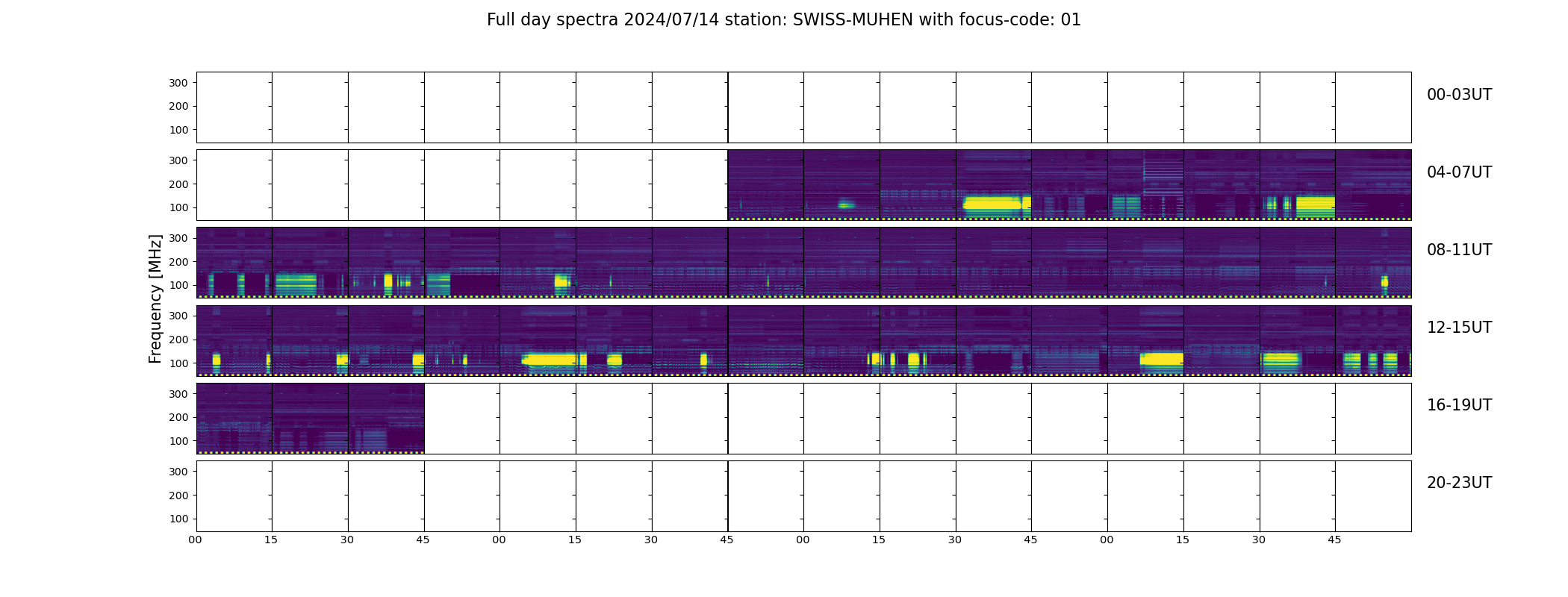 Full day spectra 2024/07/14 station: SWISS-MUHEN with focus-code: 01

Frequency [MHz]

300
200
100
00-03UT

300
200
100
04-07UT

300
200
100
08-11UT

300
200
100
12-15UT

300
200
100
16-19UT

300
200
100
20-23UT

00 15 30 45 00 15 30 45 00 15 30 45 00 15 30 45